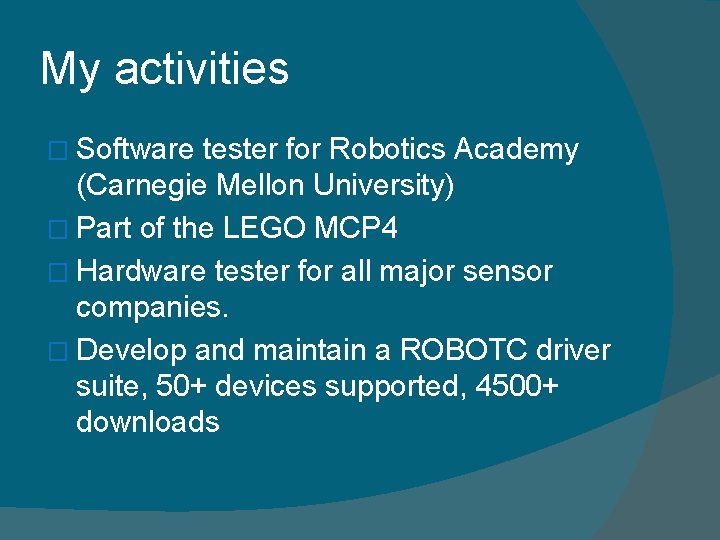 My activities

□ Software tester for Robotics Academy (Carnegie Mellon University)
□ Part of the LEGO MCP4
□ Hardware tester for all major sensor companies.
□ Develop and maintain a ROBOTC driver suite, 50+ devices supported, 4500+ downloads